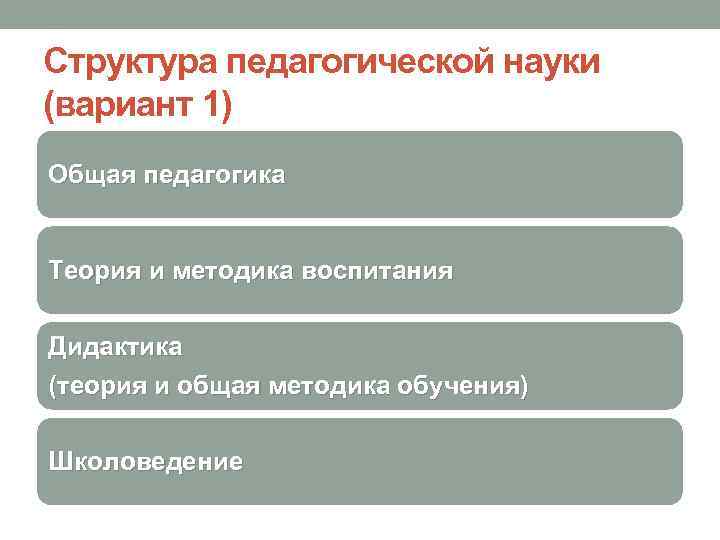 Структура педагогической науки (вариант 1)

Общая педагогика

Теория и методика воспитания

Дидактика
(теория и общая методика обучения)

Школоведение